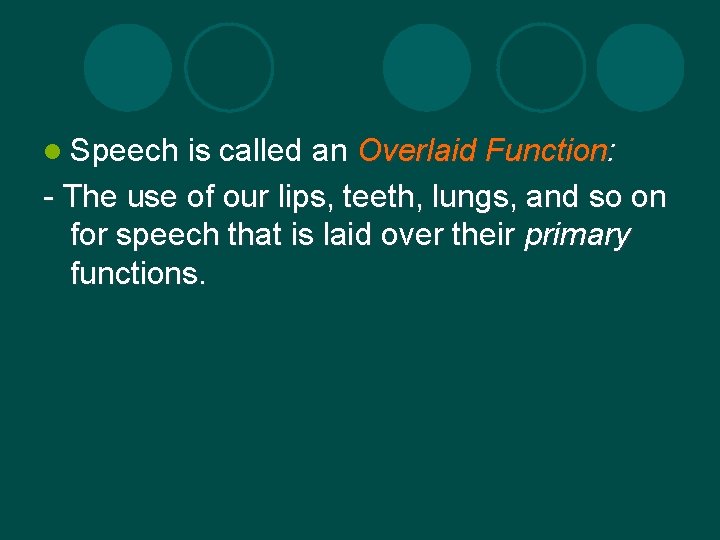 Speech is called an Overlaid Function:

- The use of our lips, teeth, lungs, and so on for speech that is laid over their primary functions.